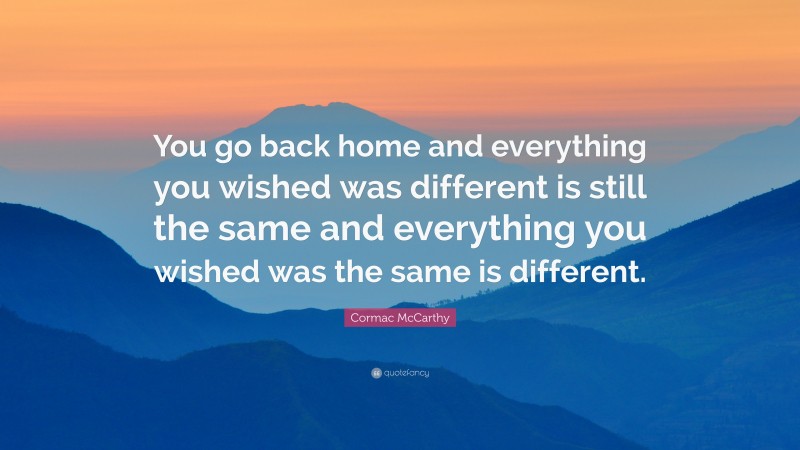 You go back home and everything you wished was different is still the same and everything you wished was the same is different.

Cormac McCarthy

quotefancy